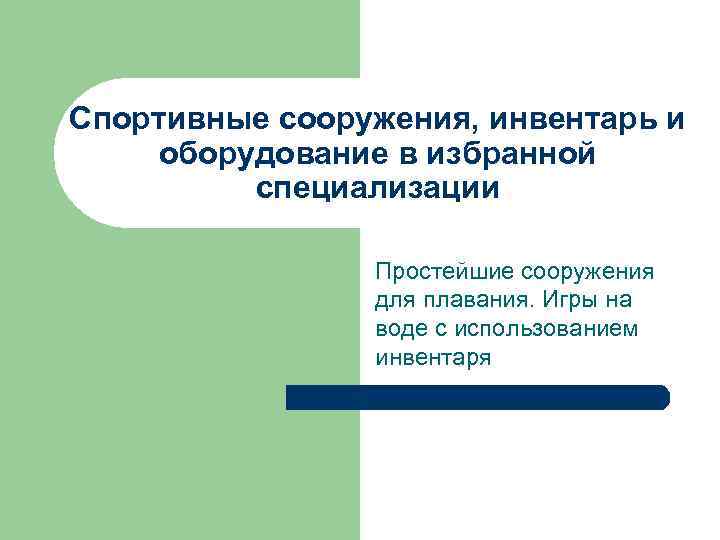 Спортивные сооружения, инвентарь и оборудование в избранной специализации

Простейшие сооружения для плавания. Игры на воде с использованием инвентаря